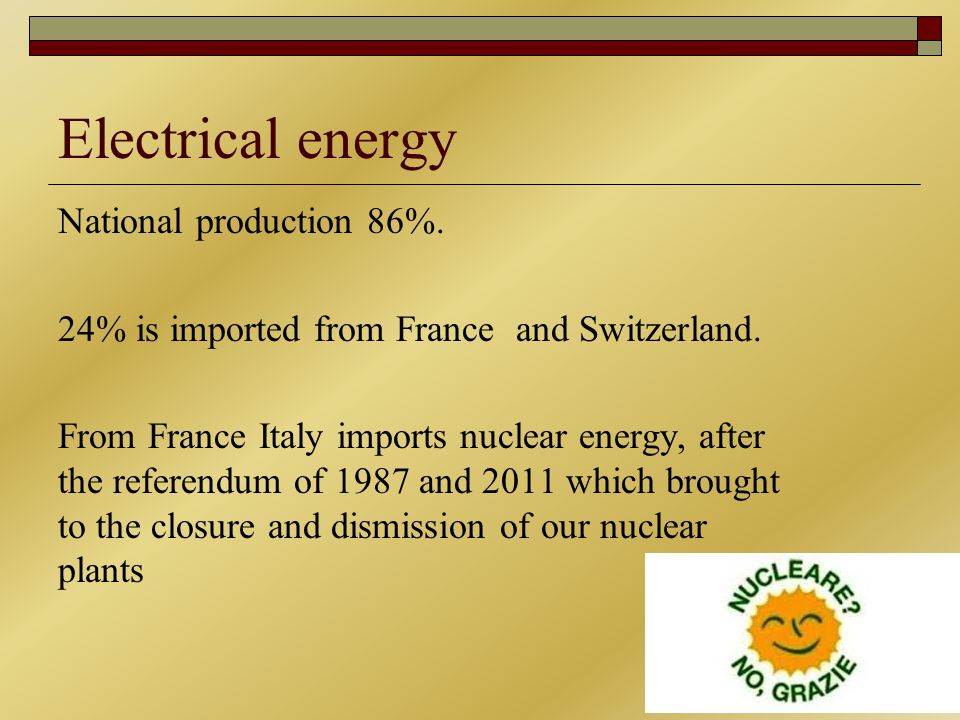 Electrical energy

National production 86%.

24% is imported from France and Switzerland.

From France Italy imports nuclear energy, after the referendum of 1987 and 2011 which brought to the closure and dismission of our nuclear plants

NUCLEARE? NO, GRAZIE